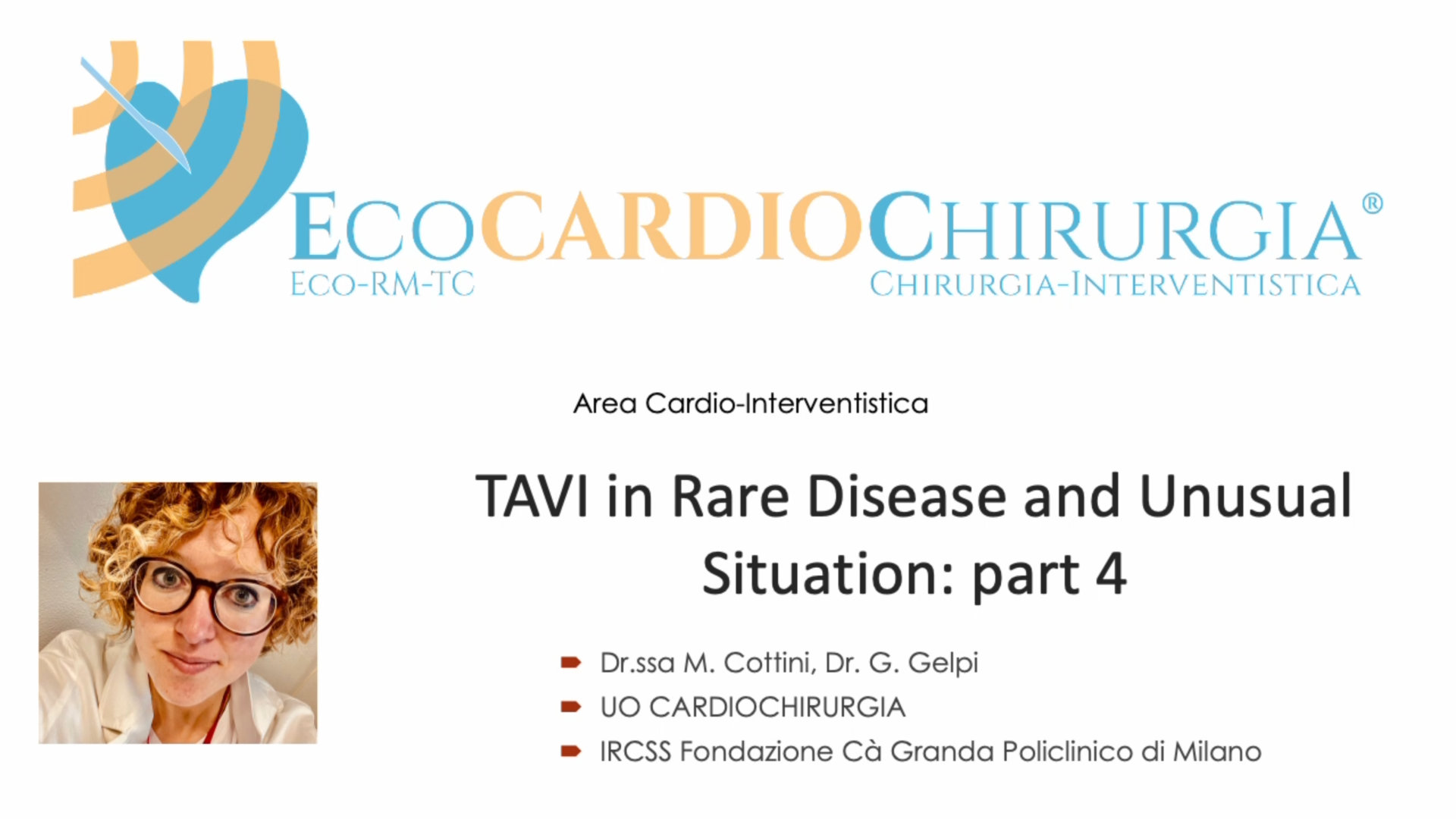 ECOCARDIOCHIRURGIA®
ECO-RM-TC
CHIRURGIA-INTERVENTISTICA

Area Cardio-Interventistica

TAVI in Rare Disease and Unusual Situation: part 4

Dr.ssa M. Cottini, Dr. G. Gelpi
UO CARDIOCHIRURGIA
IRCSS Fondazione Cà Granda Policlinico di Milano